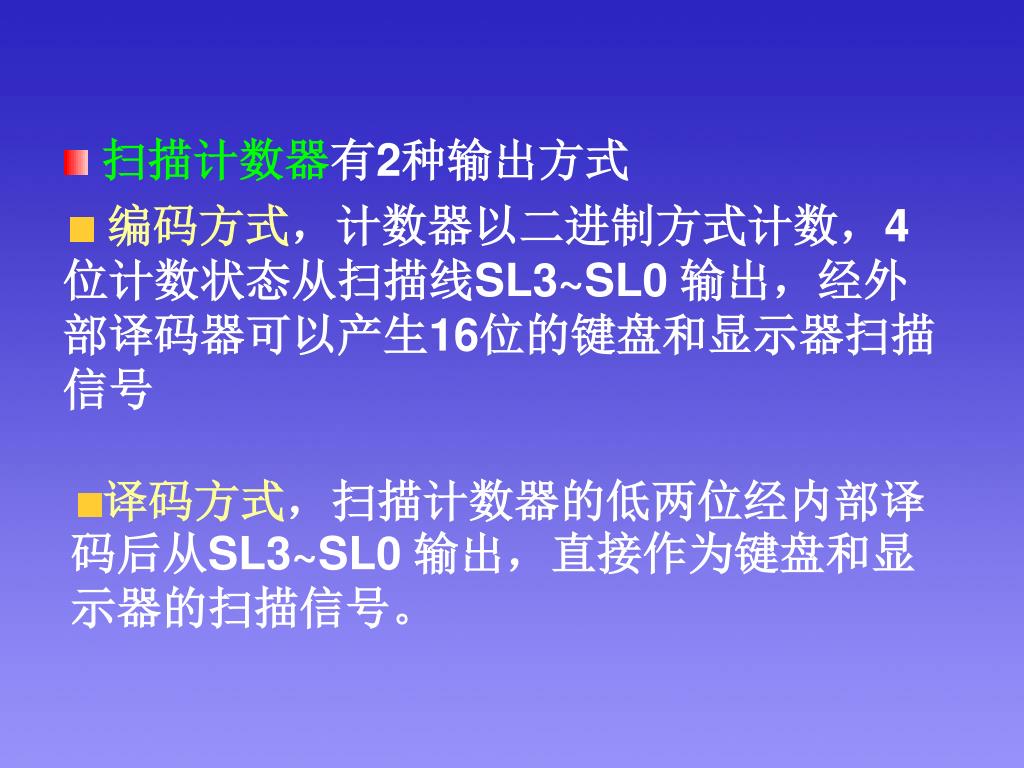 扫描计数器有2种输出方式

编码方式，计数器以二进制方式计数，4位计数状态从扫描线SL3~SL0 输出，经外部译码器可以产生16位的键盘和显示器扫描信号

译码方式，扫描计数器的低两位经内部译码后从SL3~SL0 输出，直接作为键盘和显示器的扫描信号。